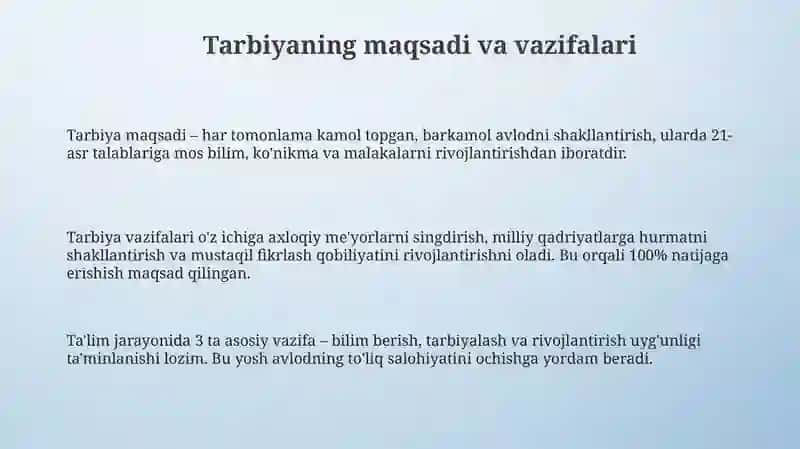 Tarbiyaning maqsadi va vazifalari

Tarbiya maqsadi – har tomonlama kamol topgan, barkamol avlodni shakllantirish, ularda 21-asr talablariga mos bilim, ko'nikma va malakalarni rivojlantirishdan iboratdir.

Tarbiya vazifalari o'z ichiga axloqiy me'yorlarni singdirish, milliy qadriyatlarga hurmatni shakllantirish va mustaqil fikrlash qobiliyatini rivojlantirishni oladi. Bu orqali 100% natijaga erishish maqsad qilingan.

Ta'lim jarayonida 3 ta asosiy vazifa – bilim berish, tarbiyalash va rivojlantirish uyg'unligi ta'minlanishi lozim. Bu yosh avlodning to'liq salohiyatini ochishga yordam beradi.